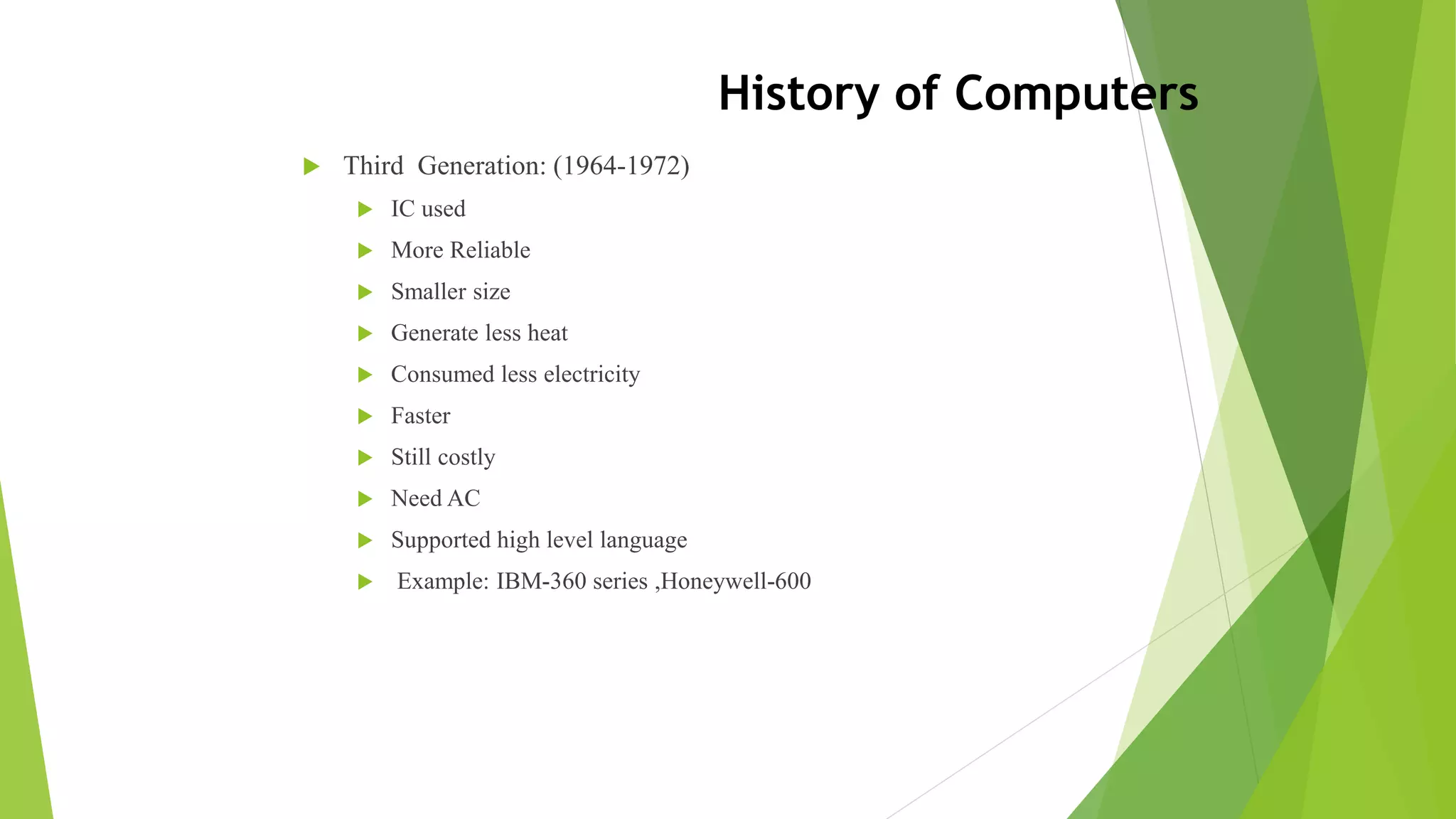 History of Computers

Third Generation: (1964-1972)

IC used

More Reliable

Smaller size

Generate less heat

Consumed less electricity

Faster

Still costly

Need AC

Supported high level language

Example: IBM-360 series ,Honeywell-600